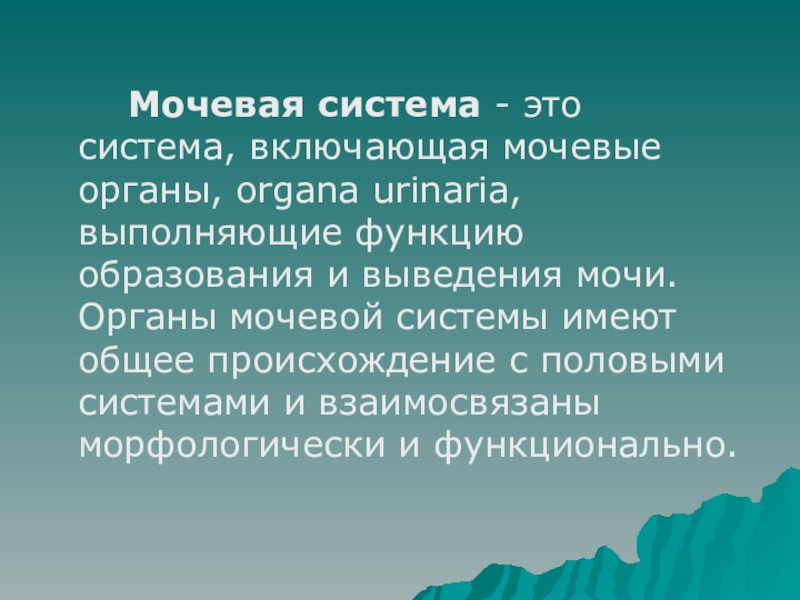 Мочевая система - это система, включающая мочевые органы, organa urinaria, выполняющие функцию образования и выведения мочи. Органы мочевой системы имеют общее происхождение с половыми системами и взаимосвязаны морфологически и функционально.